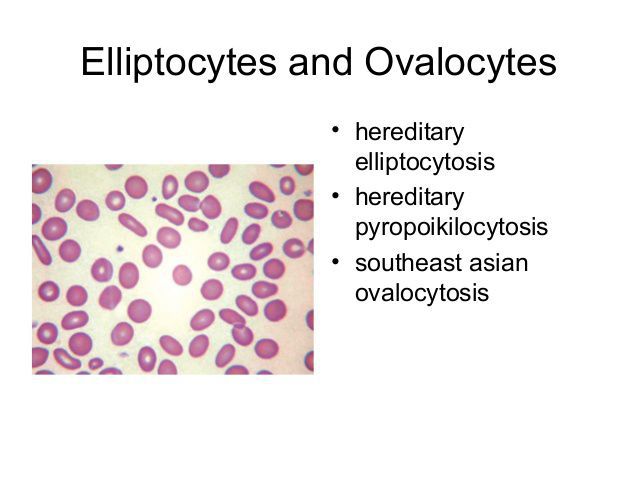 Elliptocytes and Ovalocytes

• hereditary elliptocytosis
• hereditary pyropoikilocytosis
• southeast asian ovalocytosis